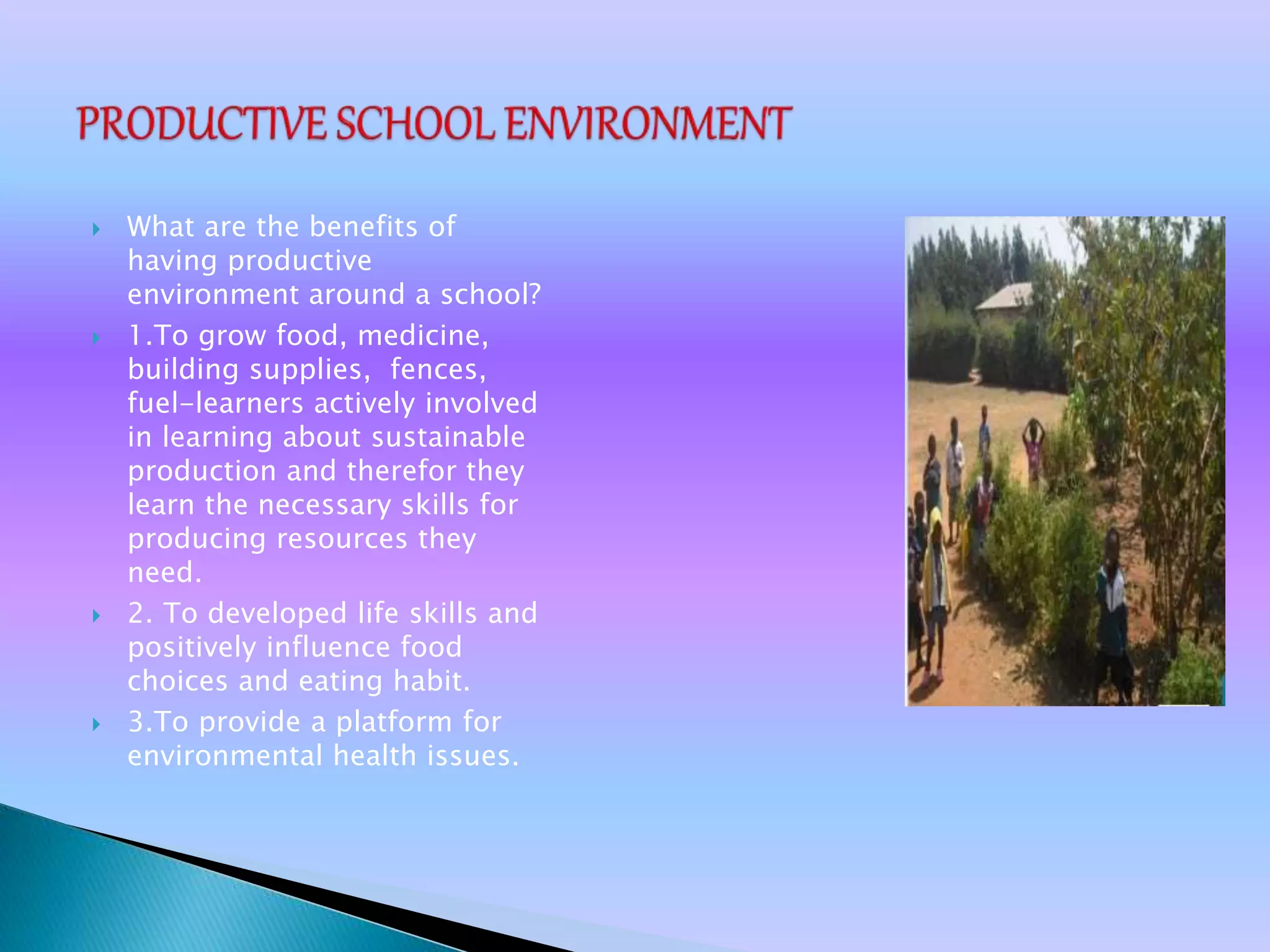 PRODUCTIVE SCHOOL ENVIRONMENT

What are the benefits of having productive environment around a school?

1.To grow food, medicine, building supplies, fences, fuel-learners actively involved in learning about sustainable production and therefor they learn the necessary skills for producing resources they need.

2. To developed life skills and positively influence food choices and eating habit.

3.To provide a platform for environmental health issues.